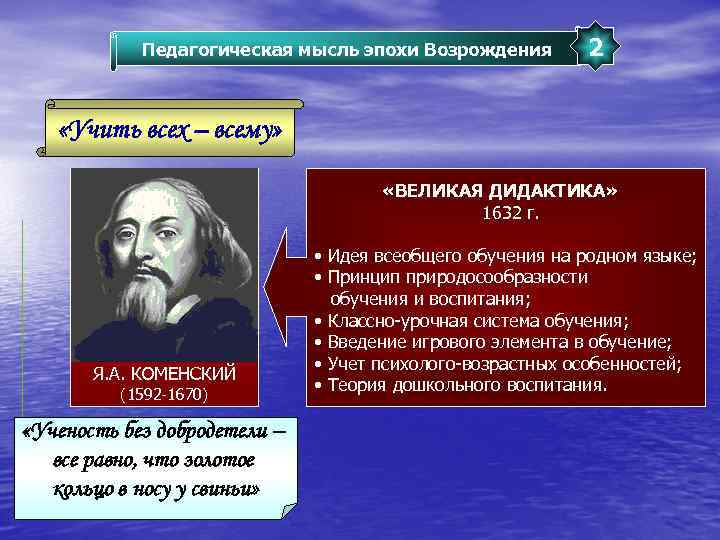 Педагогическая мысль эпохи Возрождения

2

«Учить всех – всему»

Я.А. КОМЕНСКИЙ
(1592-1670)

«ВЕЛИКАЯ ДИДАКТИКА»
1632 г.

• Идея всеобщего обучения на родном языке;
• Принцип природосообразности обучения и воспитания;
• Классно-урочная система обучения;
• Введение игрового элемента в обучение;
• Учет психолого-возрастных особенностей;
• Теория дошкольного воспитания.

«Ученость без добродетели – все равно, что золотое кольцо в носу у свиньи»